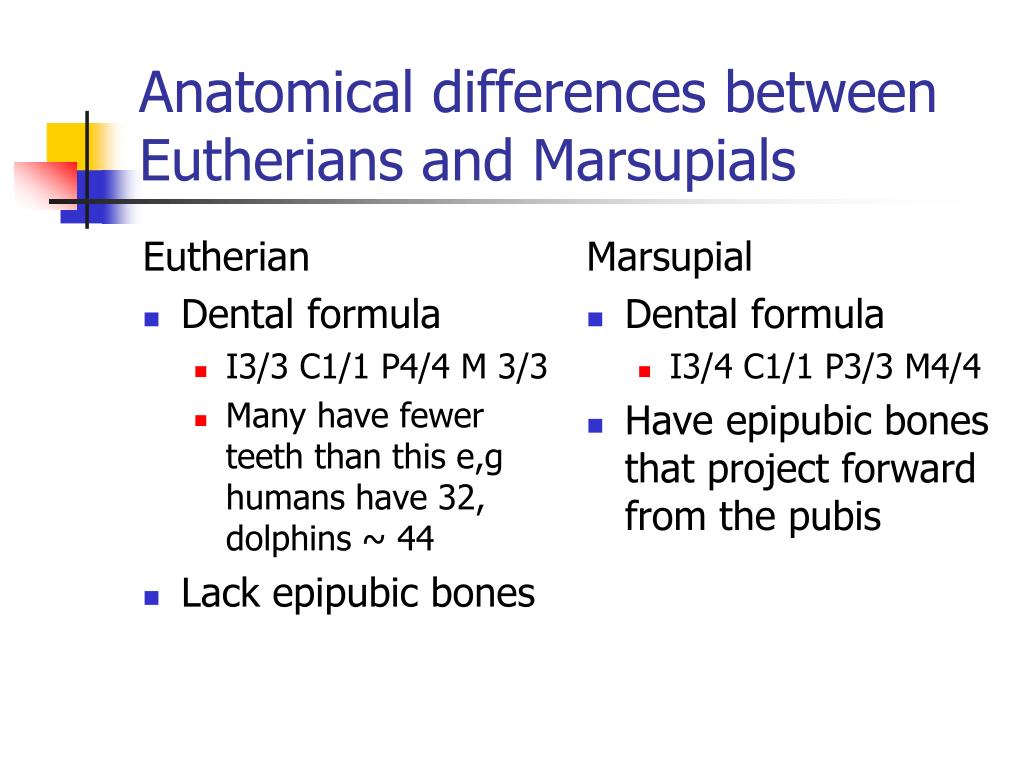 Anatomical differences between Eutherians and Marsupials

Eutherian

- Dental formula
  - I3/3 C1/1 P4/4 M 3/3
  - Many have fewer teeth than this e,g humans have 32, dolphins ~ 44
- Lack epipubic bones

Marsupial

- Dental formula
  - I3/4 C1/1 P3/3 M4/4
- Have epipubic bones that project forward from the pubis